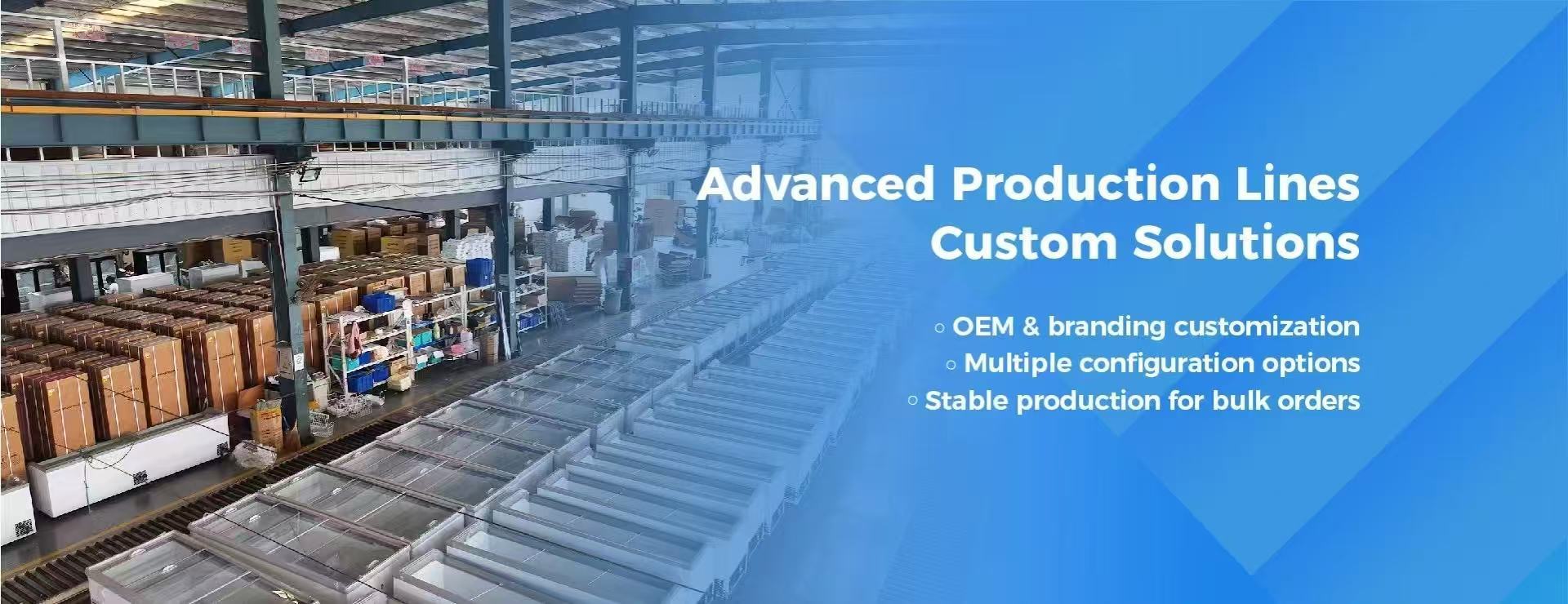 Advanced Production Lines
Custom Solutions

○ OEM & branding customization
○ Multiple configuration options
○ Stable production for bulk orders